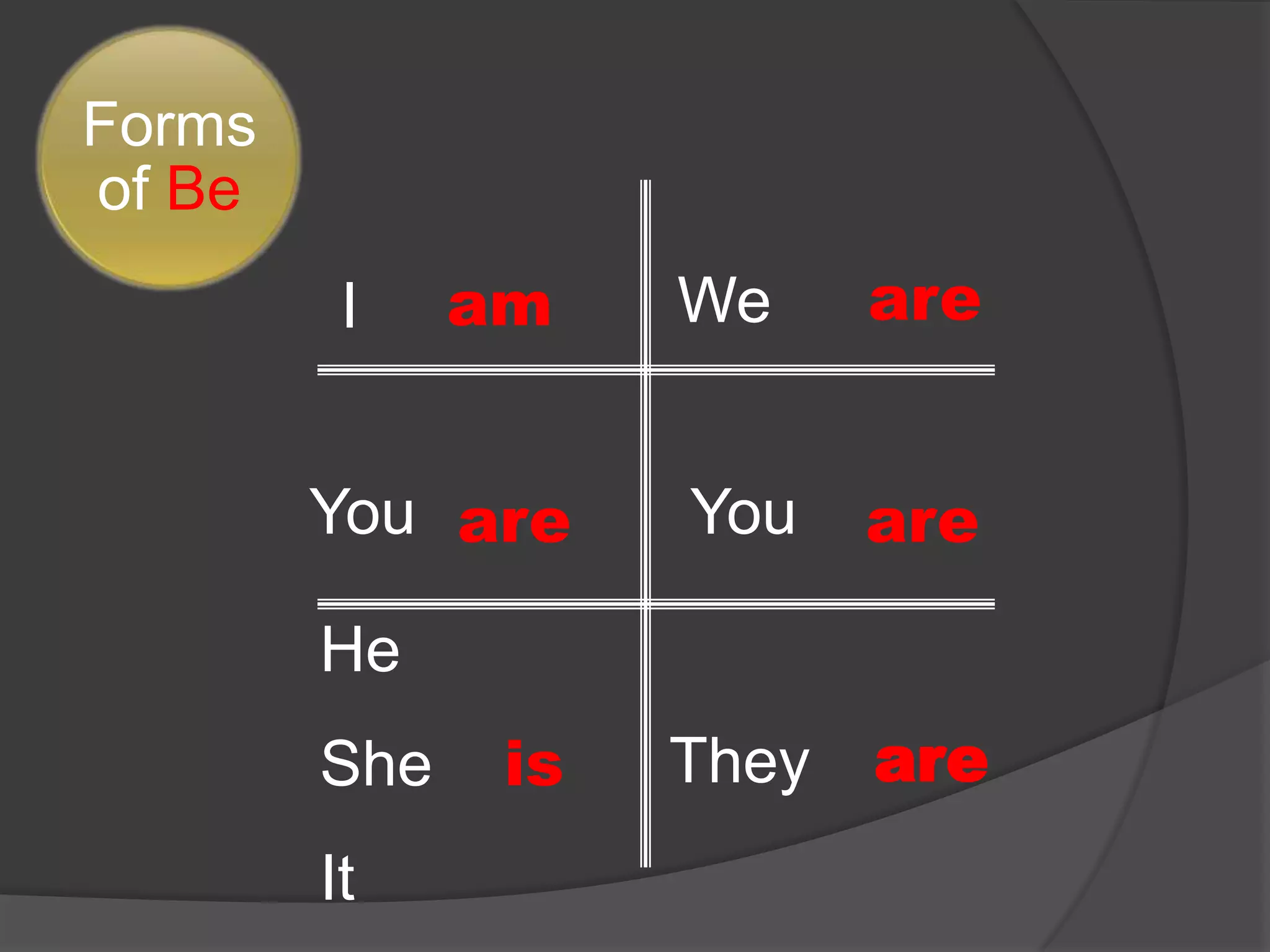 Forms of Be

| | |
|---|---|
| I am | We are |
| You are | You are |
| He She is It | They are |